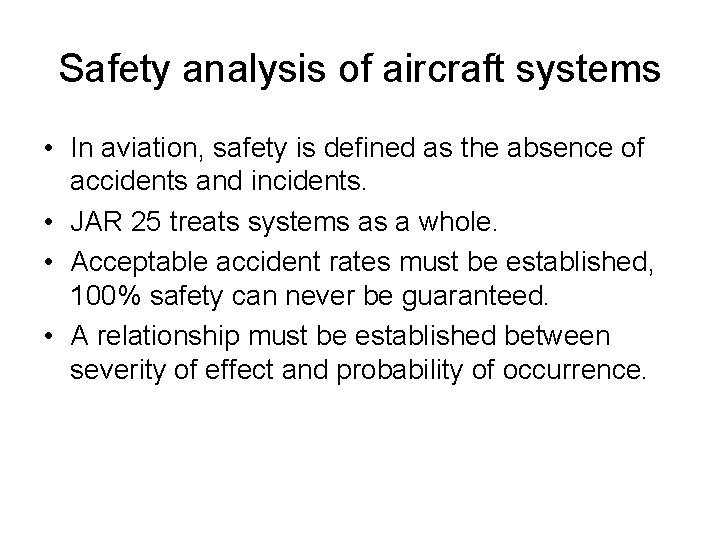 Safety analysis of aircraft systems

• In aviation, safety is defined as the absence of accidents and incidents.
• JAR 25 treats systems as a whole.
• Acceptable accident rates must be established, 100% safety can never be guaranteed.
• A relationship must be established between severity of effect and probability of occurrence.